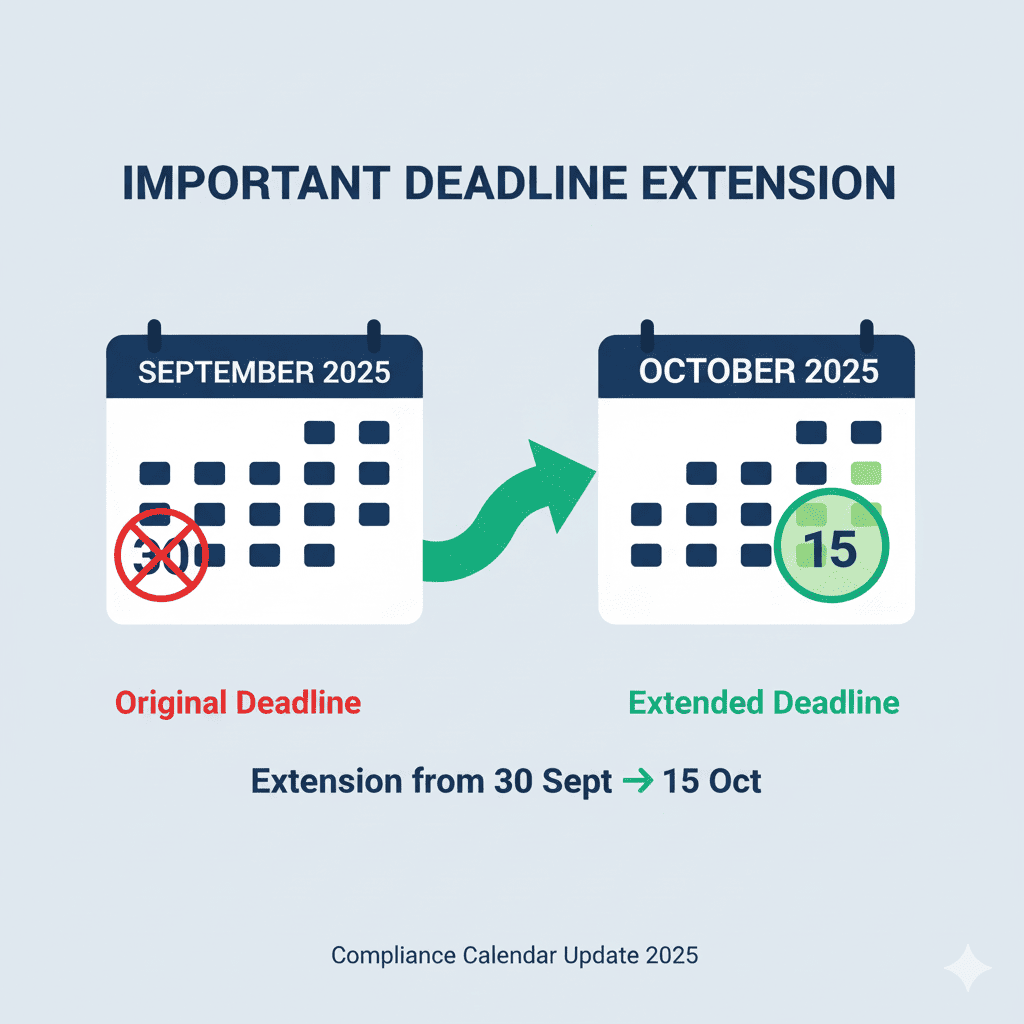 IMPORTANT DEADLINE EXTENSION

SEPTEMBER 2025

30

OCTOBER 2025

15

Original Deadline

Extended Deadline

Extension from 30 Sept → 15 Oct

Compliance Calendar Update 2025